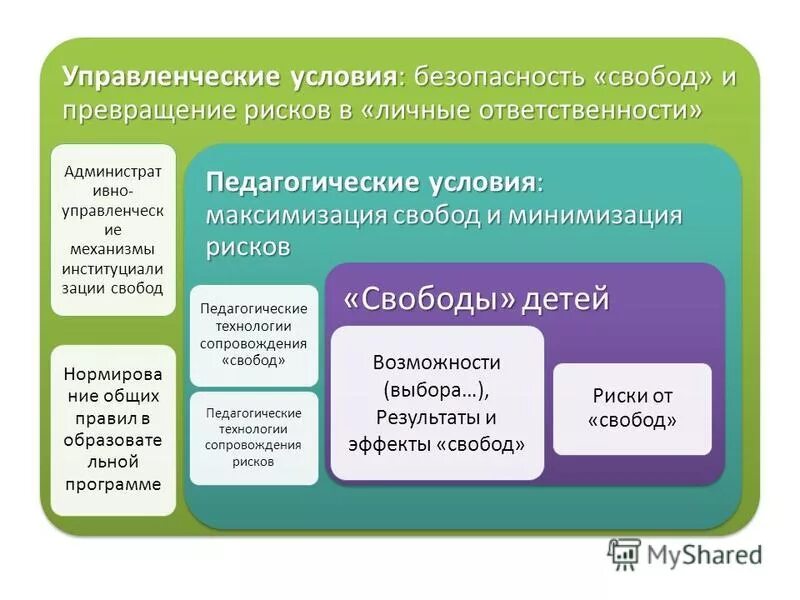 Управленческие условия: безопасность «свобод» и превращение рисков в «личные ответственности»

Административно-управленческие механизмы институциализации свобод

Нормирование общих правил в образовательной программе

Педагогические условия: максимизация свобод и минимизация рисков

Педагогические технологии сопровождения «свобод»

Педагогические технологии сопровождения рисков

«Свободы» детей

Возможности (выбора…), Результаты и эффекты «свобод»

Риски от «свобод»

MyShared